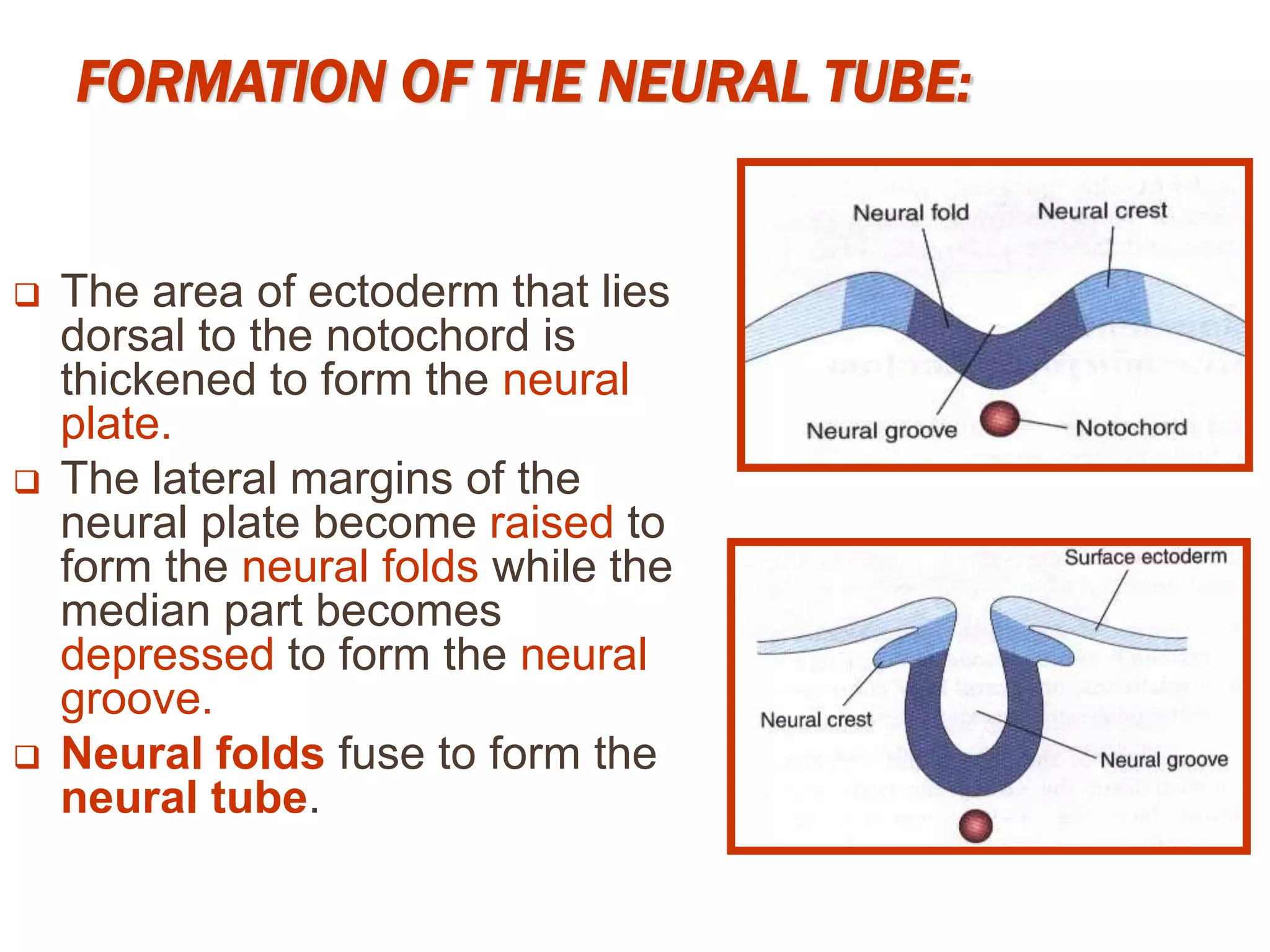 FORMATION OF THE NEURAL TUBE:

❑ The area of ectoderm that lies dorsal to the notochord is thickened to form the neural plate.

❑ The lateral margins of the neural plate become raised to form the neural folds while the median part becomes depressed to form the neural groove.

❑ Neural folds fuse to form the neural tube.

Neural fold
Neural crest
Neural groove
Notochord

Surface ectoderm
Neural crest
Neural groove